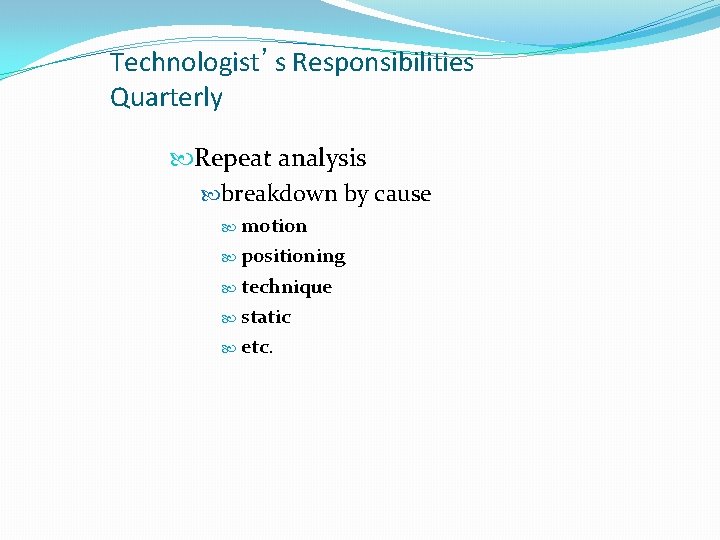 Technologist’s Responsibilities Quarterly

Repeat analysis

breakdown by cause

motion

positioning

technique

static

etc.